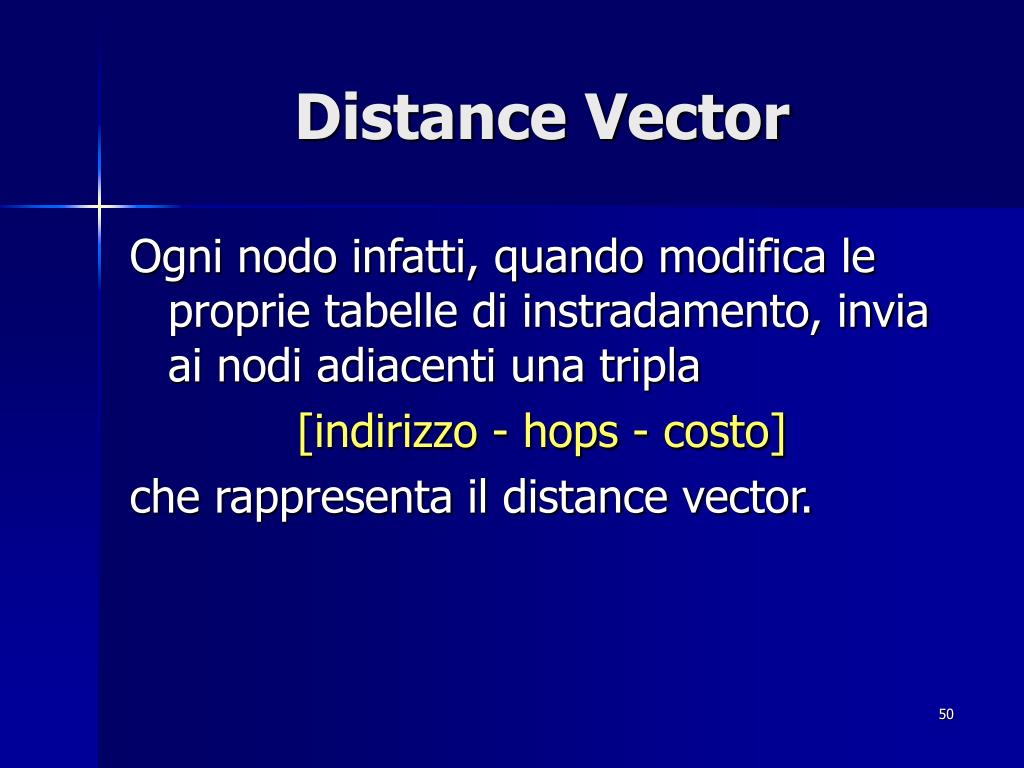 Distance Vector

Ogni nodo infatti, quando modifica le proprie tabelle di instradamento, invia ai nodi adiacenti una tripla

[indirizzo - hops - costo]

che rappresenta il distance vector.

50